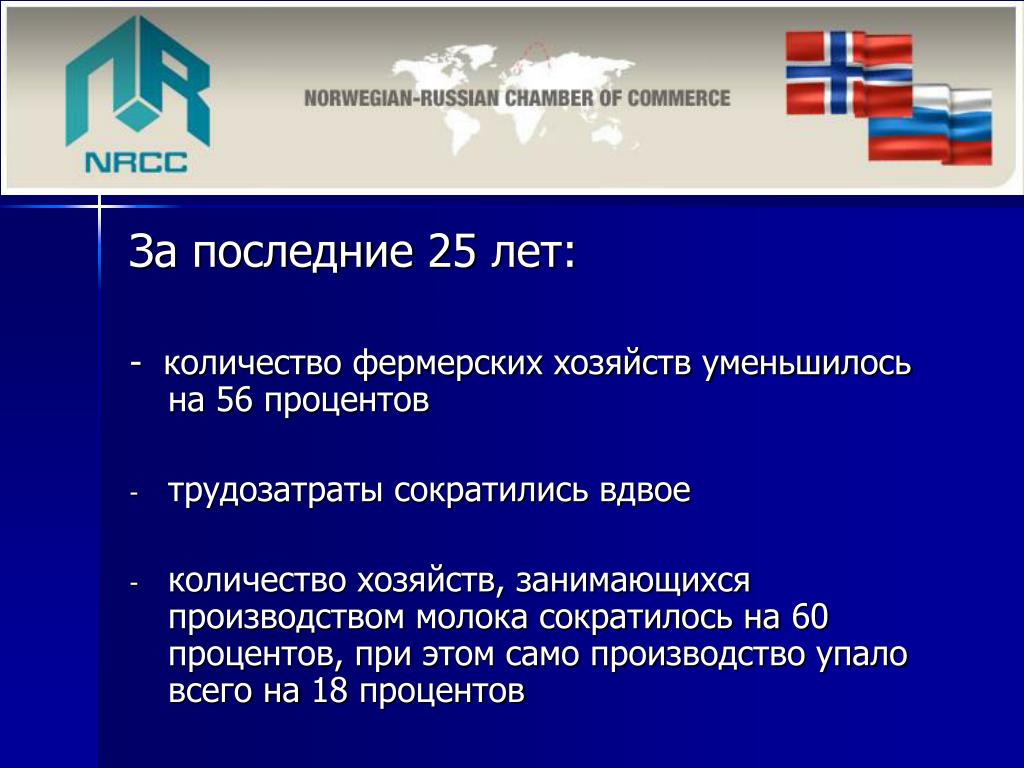 NRCC

NORWEGIAN-RUSSIAN CHAMBER OF COMMERCE

За последние 25 лет:

- количество фермерских хозяйств уменьшилось на 56 процентов

- трудозатраты сократились вдвое

- количество хозяйств, занимающихся производством молока сократилось на 60 процентов, при этом само производство упало всего на 18 процентов